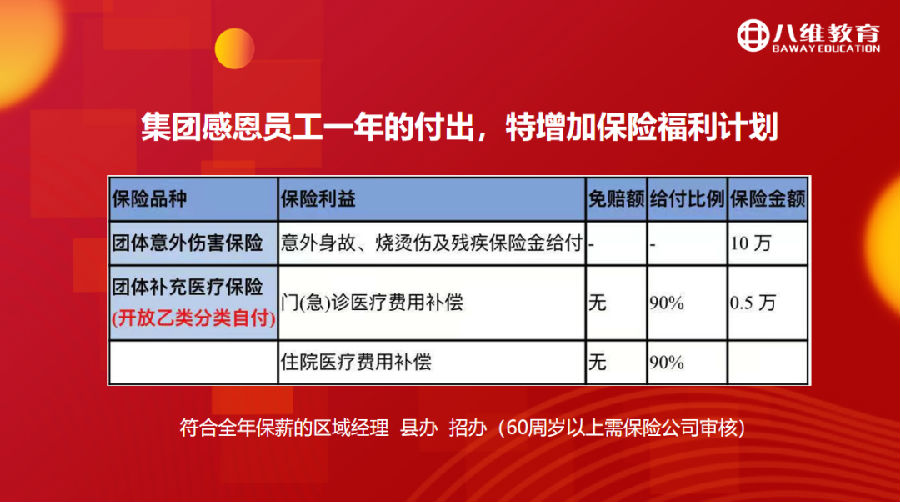 八维教育
BAWAY EDUCATION

集团感恩员工一年的付出，特增加保险福利计划

| 保险品种 | 保险利益 | 免赔额 | 给付比例 | 保险金额 |
|---|---|---|---|---|
| 团体意外伤害保险 | 意外身故、烧烫伤及残疾保险金给付 | - | - | 10 万 |
| 团体补充医疗保险 (开放乙类分类自付) | 门(急)诊医疗费用补偿 | 无 | 90% | 0.5 万 |
| | 住院医疗费用补偿 | 无 | 90% | |

符合全年保薪的区域经理 县办 招办（60周岁以上需保险公司审核）